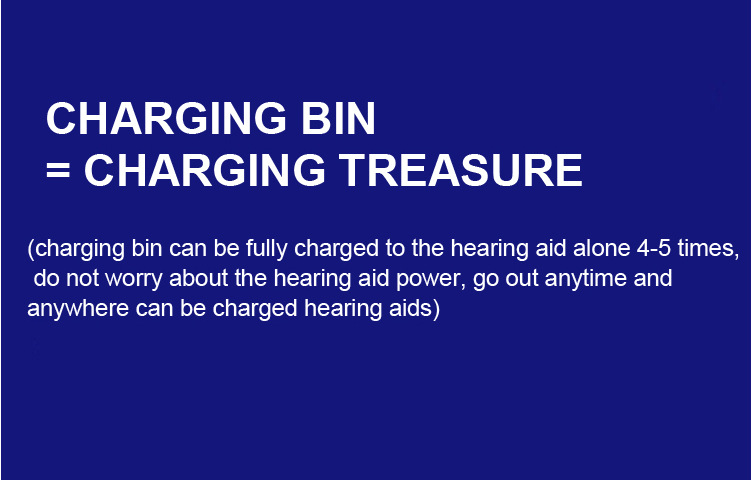 CHARGING BIN
= CHARGING TREASURE

(charging bin can be fully charged to the hearing aid alone 4-5 times, do not worry about the hearing aid power, go out anytime and anywhere can be charged hearing aids)